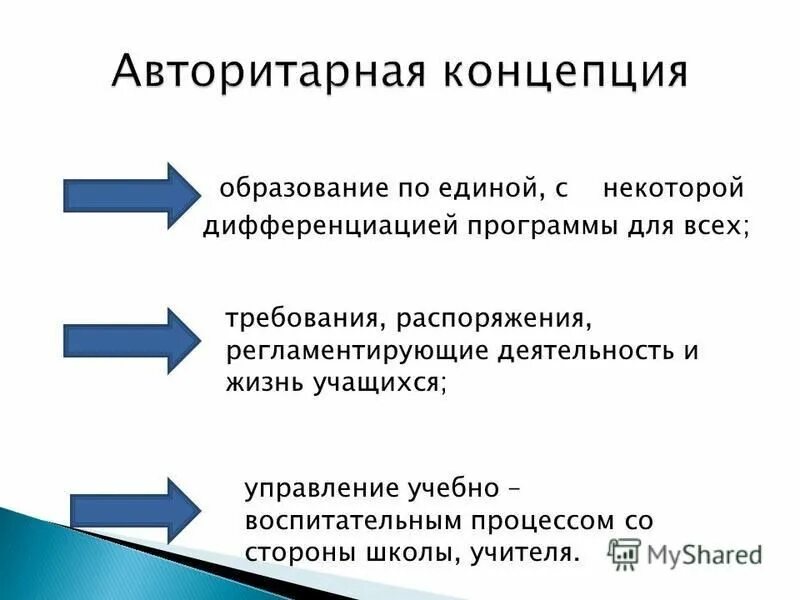 Авторитарная концепция

образование по единой, с некоторой дифференциацией программы для всех;

требования, распоряжения, регламентирующие деятельность и жизнь учащихся;

управление учебно – воспитательным процессом со стороны школы, учителя.

MyShared